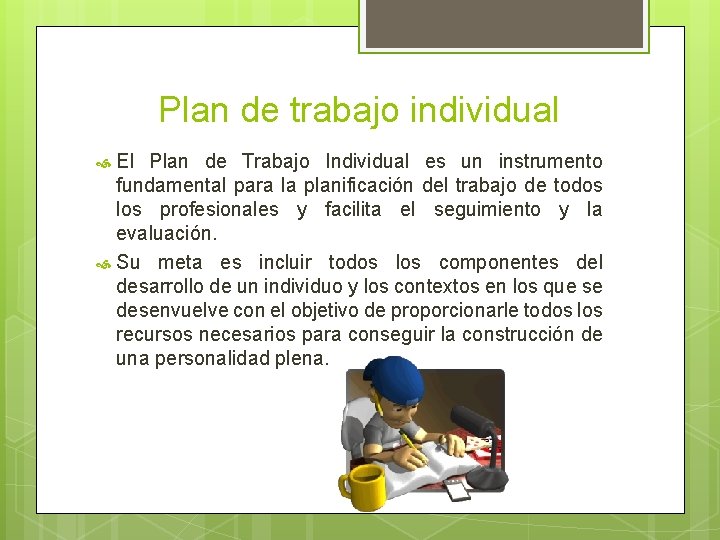 Plan de trabajo individual

El Plan de Trabajo Individual es un instrumento fundamental para la planificación del trabajo de todos los profesionales y facilita el seguimiento y la evaluación.

Su meta es incluir todos los componentes del desarrollo de un individuo y los contextos en los que se desenvuelve con el objetivo de proporcionarle todos los recursos necesarios para conseguir la construcción de una personalidad plena.